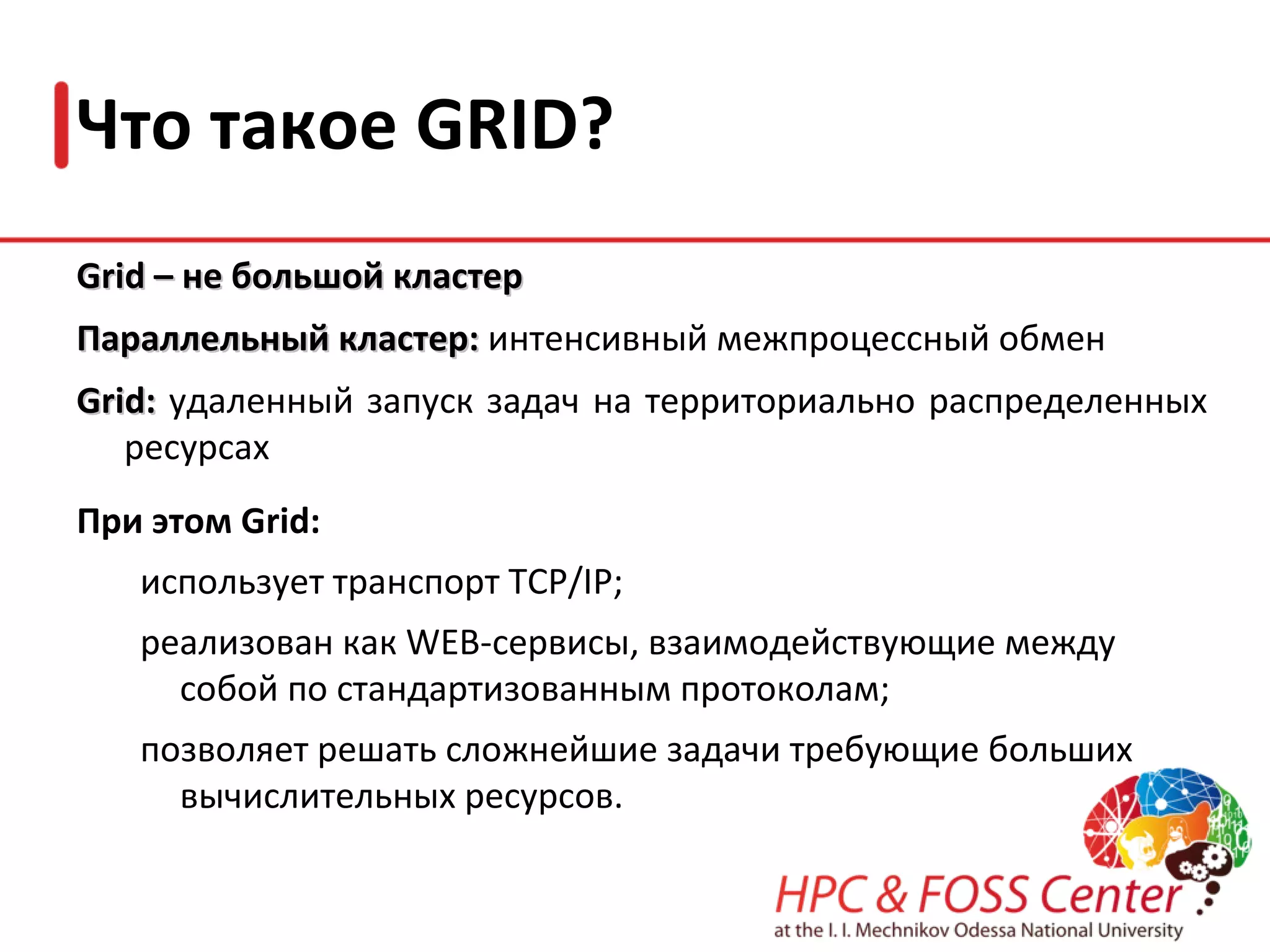 Что такое GRID?

Grid – не большой кластер

Параллельный кластер: интенсивный межпроцессный обмен

Grid: удаленный запуск задач на территориально распределенных ресурсах

При этом Grid:

использует транспорт TCP/IP;

реализован как WEB-сервисы, взаимодействующие между собой по стандартизованным протоколам;

позволяет решать сложнейшие задачи требующие больших вычислительных ресурсов.

HPC & FOSS Center
at the I. I. Mechnikov Odessa National University